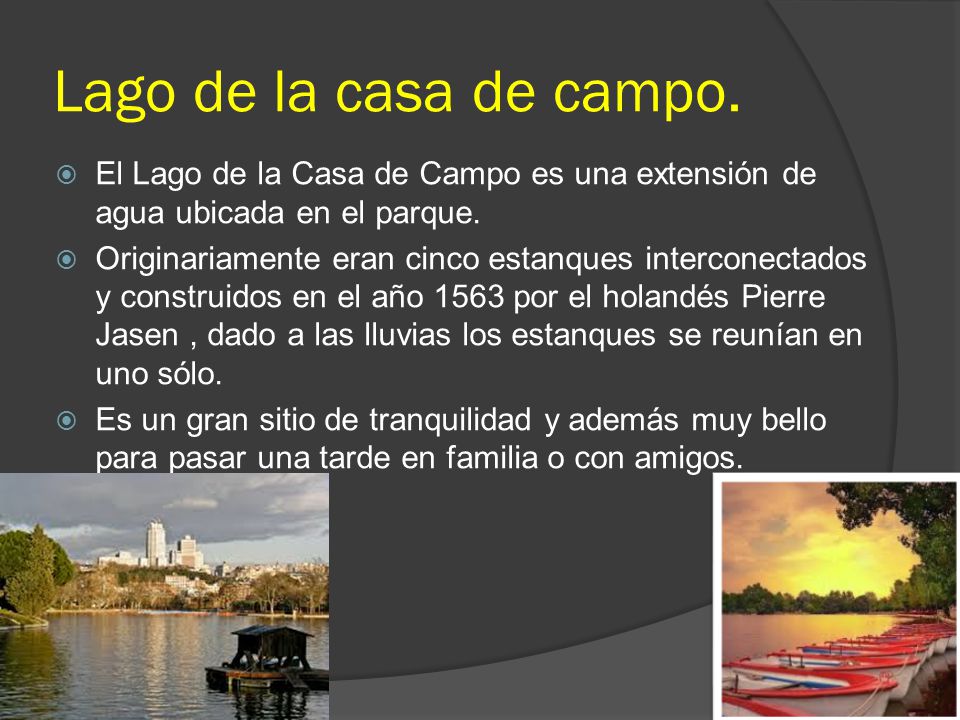 Lago de la casa de campo.

El Lago de la Casa de Campo es una extensión de agua ubicada en el parque.

Originariamente eran cinco estanques interconectados y construidos en el año 1563 por el holandés Pierre Jasen , dado a las lluvias los estanques se reunían en uno sólo.

Es un gran sitio de tranquilidad y además muy bello para pasar una tarde en familia o con amigos.